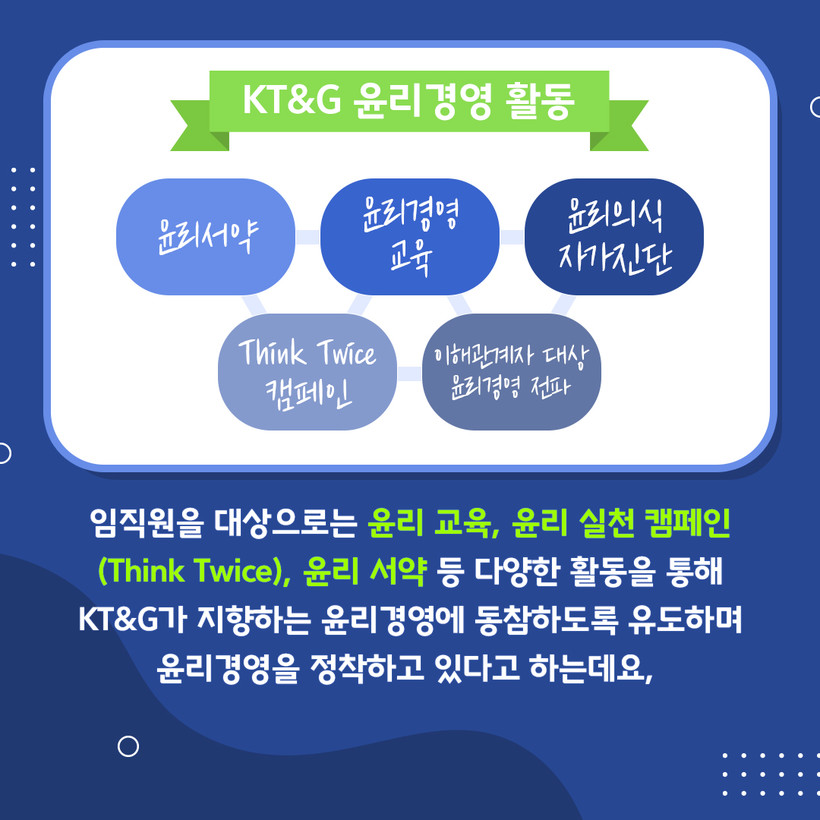 KT&G 윤리경영 활동

윤리서약

윤리경영 교육

윤리의식 자가진단

Think Twice 캠페인

이해관계자 대상 윤리경영 전파

임직원을 대상으로는 윤리 교육, 윤리 실천 캠페인 (Think Twice), 윤리 서약 등 다양한 활동을 통해 KT&G가 지향하는 윤리경영에 동참하도록 유도하며 윤리경영을 정착하고 있다고 하는데요,